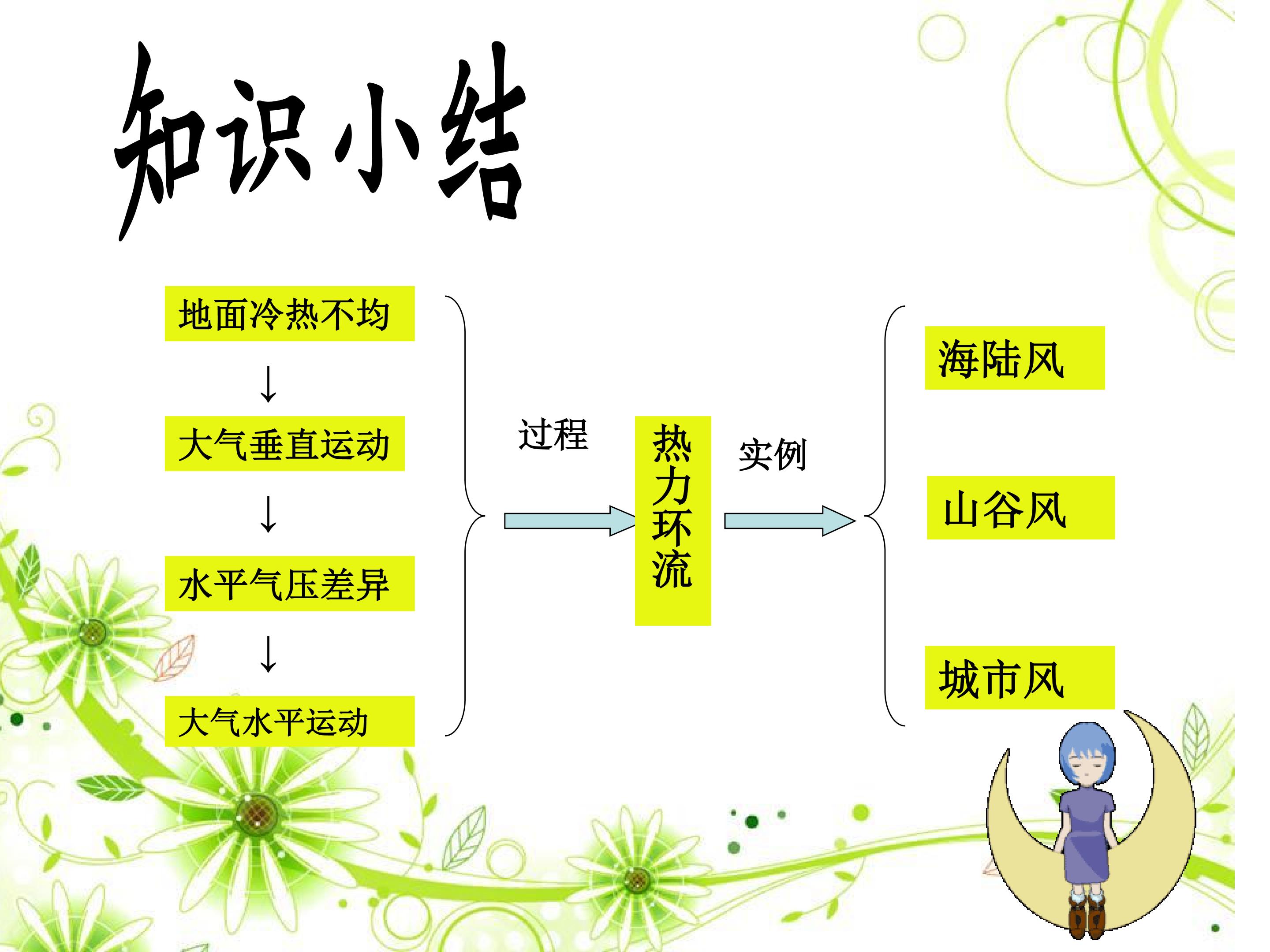 知识小结

地面冷热不均
↓
大气垂直运动
↓
水平气压差异
↓
大气水平运动

过程

热力环流

实例

海陆风

山谷风

城市风